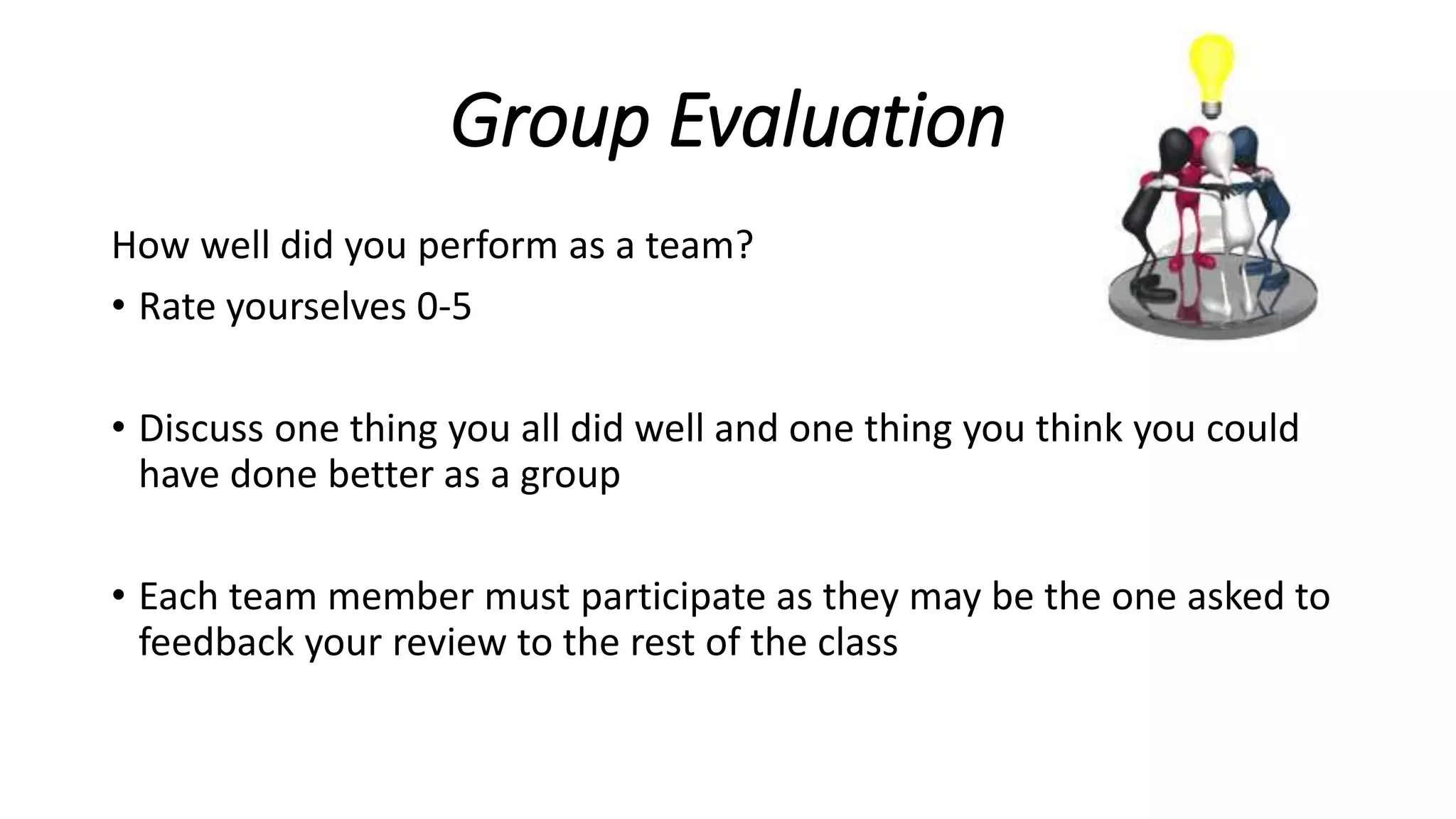 Group Evaluation

How well did you perform as a team?

• Rate yourselves 0-5

• Discuss one thing you all did well and one thing you think you could have done better as a group

• Each team member must participate as they may be the one asked to feedback your review to the rest of the class